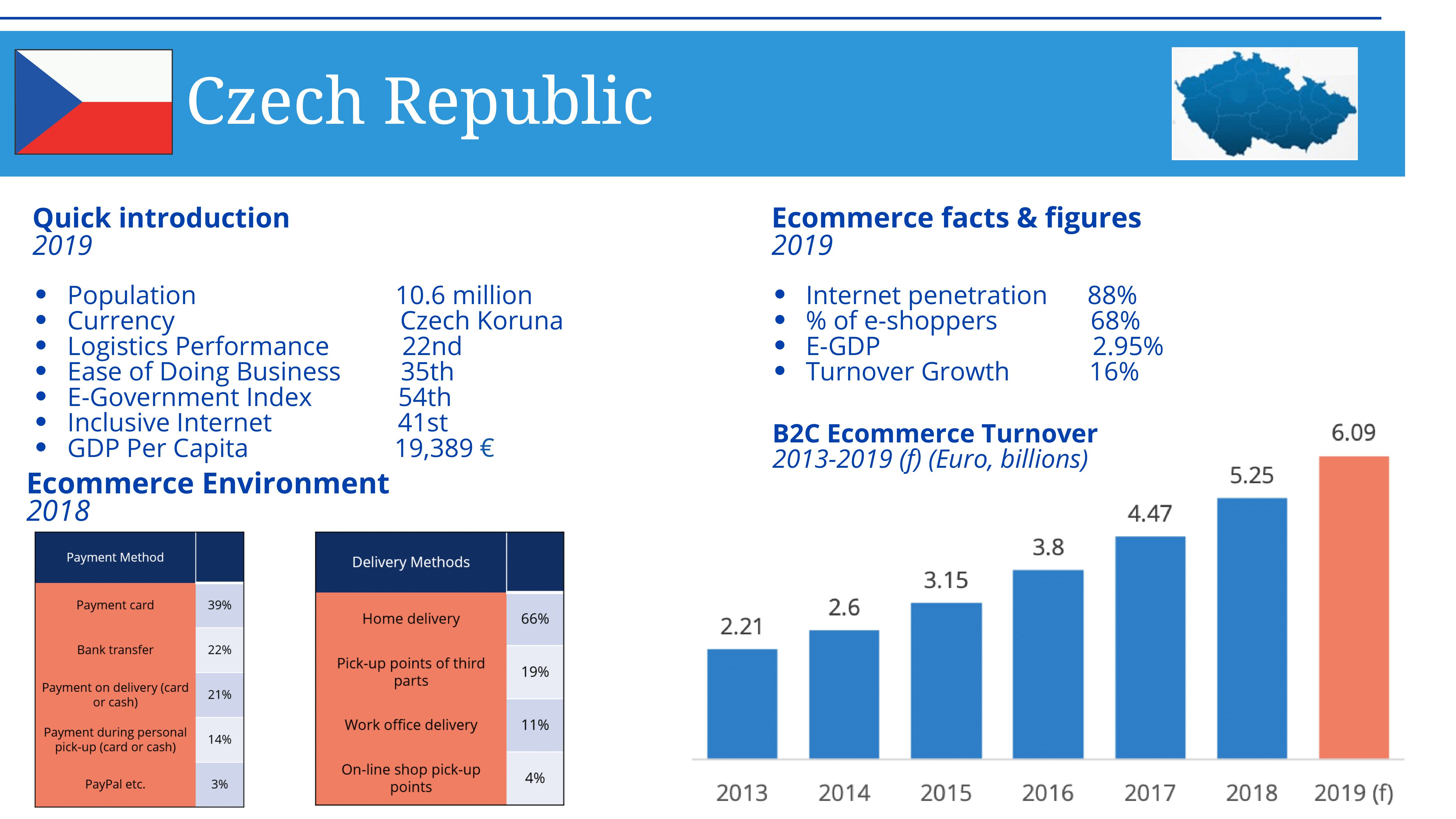 Czech Republic

Quick introduction
2019

- Population 10.6 million
- Currency Czech Koruna
- Logistics Performance 22nd
- Ease of Doing Business 35th
- E-Government Index 54th
- Inclusive Internet 41st
- GDP Per Capita 19,389 €

Ecommerce Environment
2018

| Payment Method | |
|---|---|
| Payment card | 39% |
| Bank transfer | 22% |
| Payment on delivery (card or cash) | 21% |
| Payment during personal pick-up (card or cash) | 14% |
| PayPal etc. | 3% |

| Delivery Methods | |
|---|---|
| Home delivery | 66% |
| Pick-up points of third parts | 19% |
| Work office delivery | 11% |
| On-line shop pick-up points | 4% |

Ecommerce facts & figures
2019

- Internet penetration 88%
- % of e-shoppers 68%
- E-GDP 2.95%
- Turnover Growth 16%

B2C Ecommerce Turnover
2013-2019 (f) (Euro, billions)

2.21 2.6 3.15 3.8 4.47 5.25 6.09
2013 2014 2015 2016 2017 2018 2019 (f)